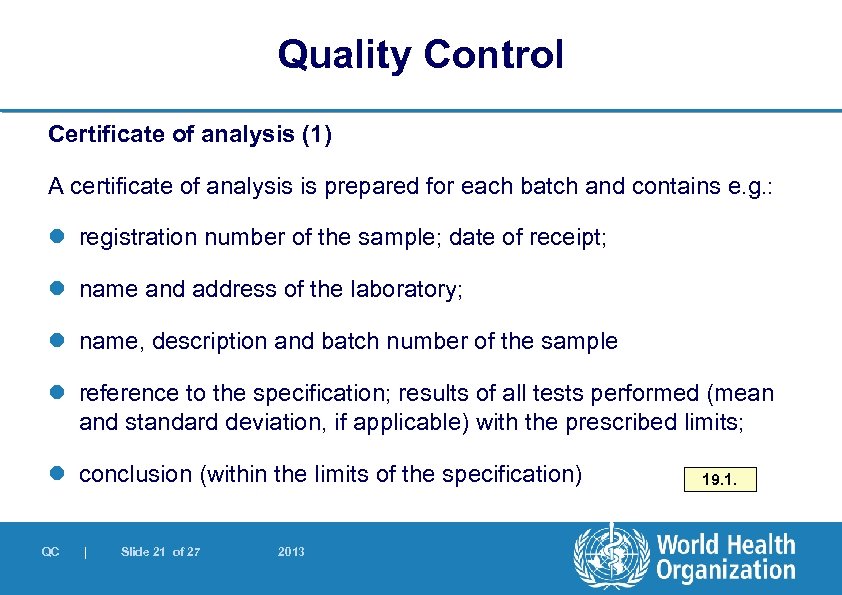 Quality Control

Certificate of analysis (1)

A certificate of analysis is prepared for each batch and contains e.g.:

- registration number of the sample; date of receipt;
- name and address of the laboratory;
- name, description and batch number of the sample
- reference to the specification; results of all tests performed (mean and standard deviation, if applicable) with the prescribed limits;
- conclusion (within the limits of the specification)

19.1.

QC | Slide 21 of 27 2013

World Health Organization